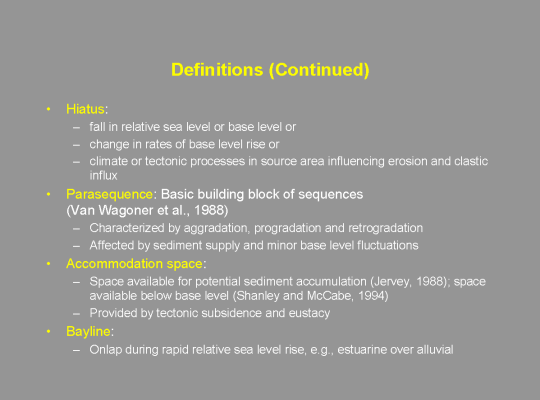 Definitions (Continued)

• Hiatus:
  – fall in relative sea level or base level or
  – change in rates of base level rise or
  – climate or tectonic processes in source area influencing erosion and clastic influx

• Parasequence: Basic building block of sequences (Van Wagoner et al., 1988)
  – Characterized by aggradation, progradation and retrogradation
  – Affected by sediment supply and minor base level fluctuations

• Accommodation space:
  – Space available for potential sediment accumulation (Jervey, 1988); space available below base level (Shanley and McCabe, 1994)
  – Provided by tectonic subsidence and eustacy

• Bayline:
  – Onlap during rapid relative sea level rise, e.g., estuarine over alluvial